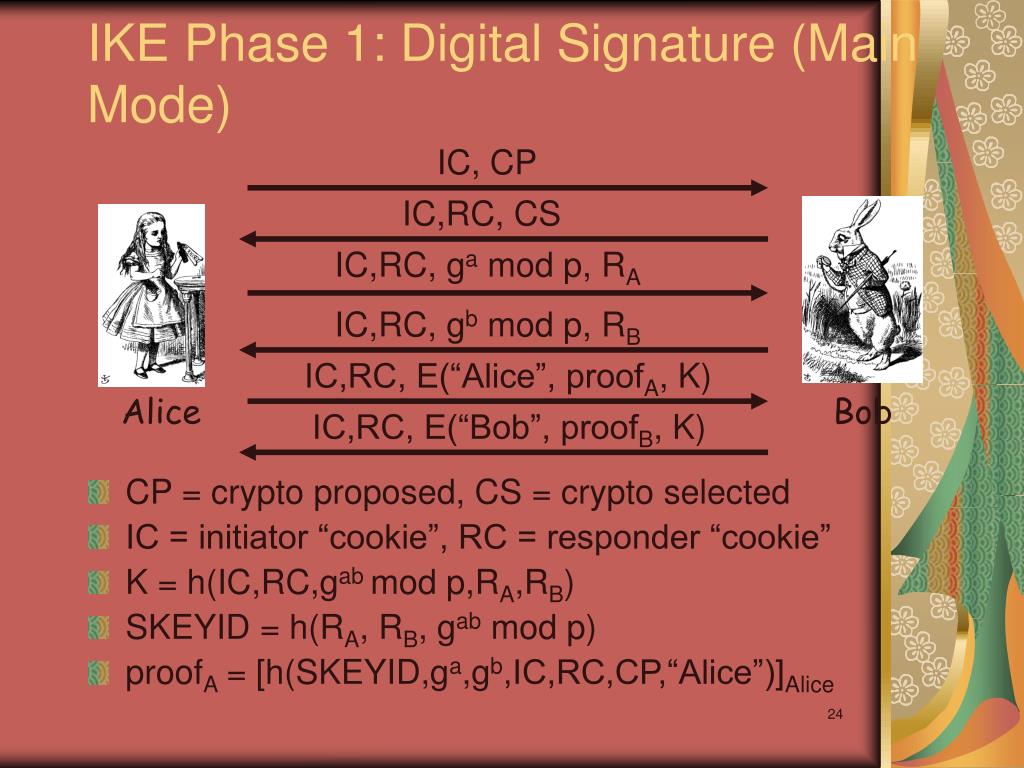 IKE Phase 1: Digital Signature (Main Mode)

IC, CP

IC,RC, CS

IC,RC, $g^a$ mod p, $R_A$

IC,RC, $g^b$ mod p, $R_B$

IC,RC, E(“Alice”, $proof_A$, K)

IC,RC, E(“Bob”, $proof_B$, K)

Alice

Bob

CP = crypto proposed, CS = crypto selected

IC = initiator “cookie”, RC = responder “cookie”

K = h(IC,RC,$g^{ab}$ mod p,$R_A$,$R_B$)

SKEYID = h($R_A$, $R_B$, $g^{ab}$ mod p)

$proof_A$ = [h(SKEYID,$g^a$,$g^b$,IC,RC,CP,“Alice”)]$_{Alice}$

24